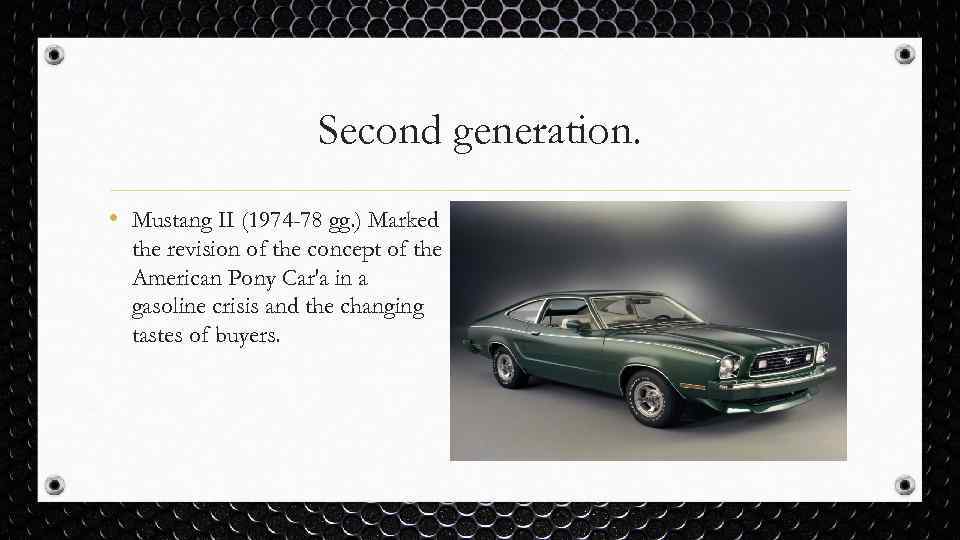 Second generation.

• Mustang II (1974-78 gg.) Marked the revision of the concept of the American Pony Car'a in a gasoline crisis and the changing tastes of buyers.